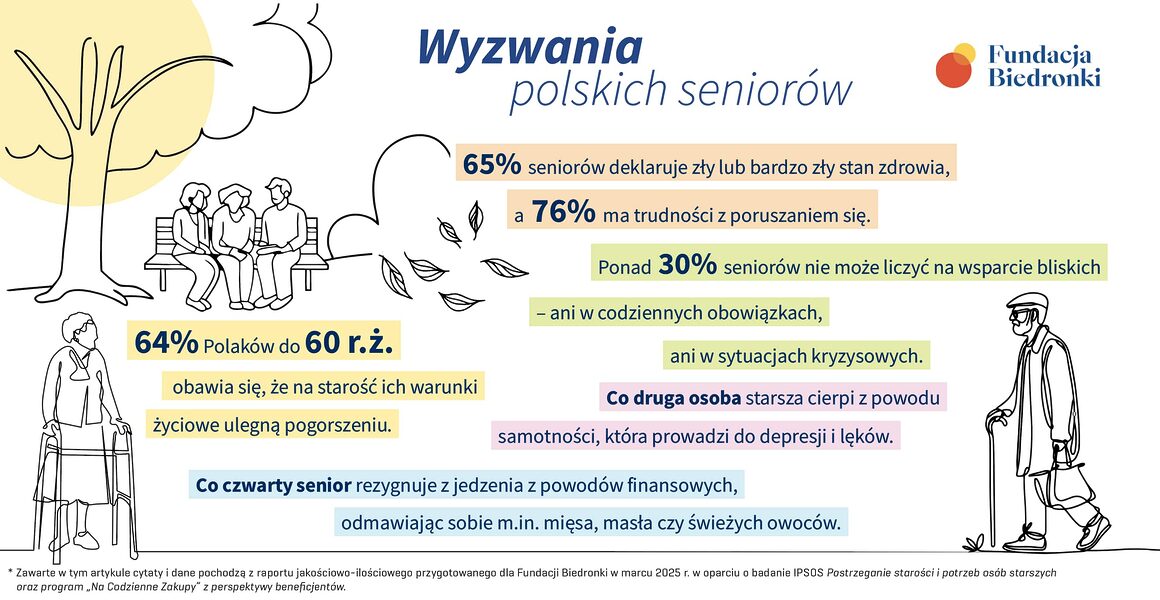 Wyzwania polskich seniorów

Fundacja Biedronki

65% seniorów deklaruje zły lub bardzo zły stan zdrowia, a 76% ma trudności z poruszaniem się.

Ponad 30% seniorów nie może liczyć na wsparcie bliskich – ani w codziennych obowiązkach, ani w sytuacjach kryzysowych.

64% Polaków do 60 r.ż. obawia się, że na starość ich warunki życiowe ulegną pogorszeniu.

Co druga osoba starsza cierpi z powodu samotności, która prowadzi do depresji i lęków.

Co czwarty senior rezygnuje z jedzenia z powodów finansowych, odmawiając sobie m.in. mięsa, masła czy świeżych owoców.

* Zawarte w tym artykule cytaty i dane pochodzą z raportu jakościowo-ilościowego przygotowanego dla Fundacji Biedronki w marcu 2025 r. w oparciu o badanie IPSOS Postrzeganie starości i potrzeb osób starszych oraz program „Na Codzienne Zakupy" z perspektywy beneficjentów.